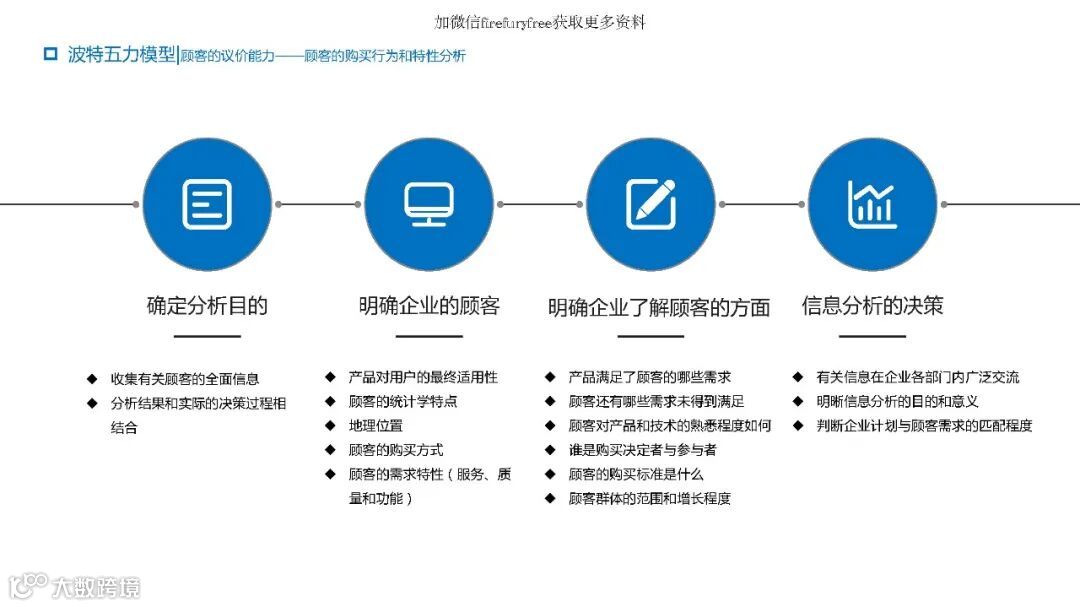 加微信firefuryfree获取更多资料

波特五力模型|顾客的议价能力——顾客的购买行为和特性分析

确定分析目的

◆ 收集有关顾客的全面信息
◆ 分析结果和实际的决策过程相结合

明确企业的顾客

◆ 产品对用户的最终适用性
◆ 顾客的统计学特点
◆ 地理位置
◆ 顾客的购买方式
◆ 顾客的需求特性（服务、质量和功能）

明确企业了解顾客的方面

◆ 产品满足了顾客的哪些需求
◆ 顾客还有哪些需求未得到满足
◆ 顾客对产品和技术的熟悉程度如何
◆ 谁是购买决定者与参与者
◆ 顾客的购买标准是什么
◆ 顾客群体的范围和增长程度

信息分析的决策

◆ 有关信息在企业各部门内广泛交流
◆ 明晰信息分析的目的和意义
◆ 判断企业计划与顾客需求的匹配程度

大数跨境